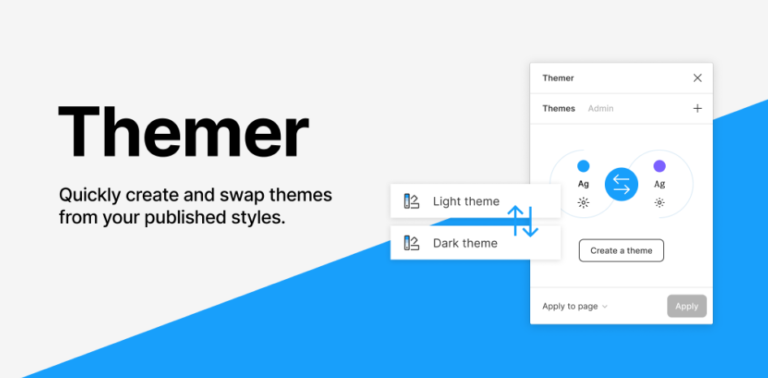 Themer

Quickly create and swap themes from your published styles.

Light theme

Dark theme

Themer

Themes Admin

Ag

Ag

Create a theme

Apply to page

Apply